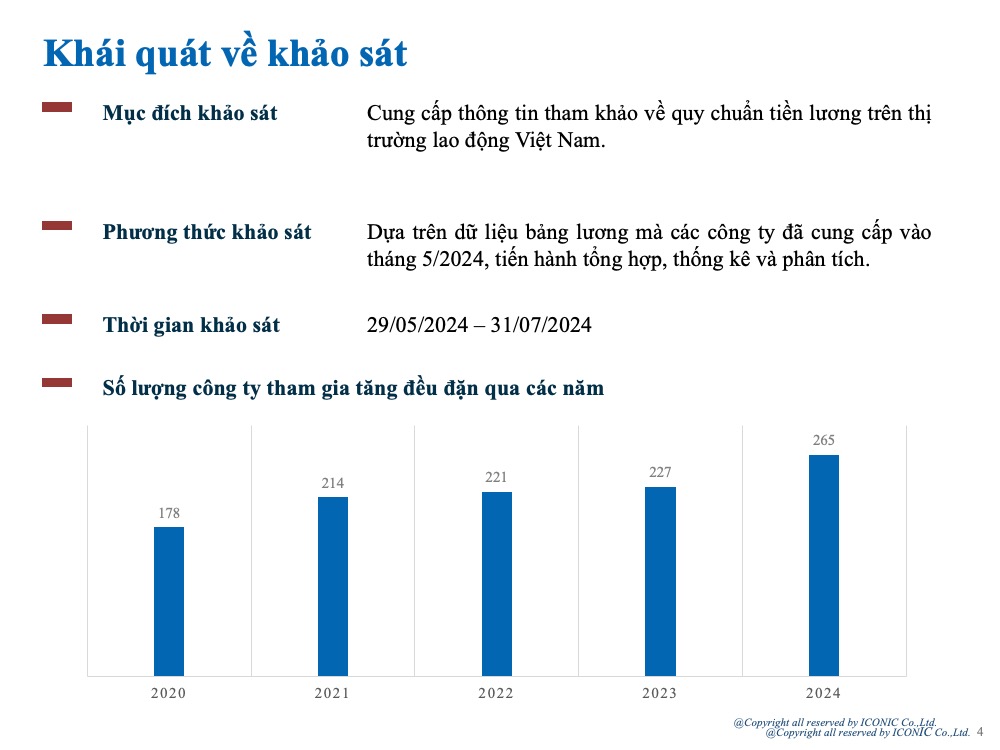 Khái quát về khảo sát

Mục đích khảo sát

Cung cấp thông tin tham khảo về quy chuẩn tiền lương trên thị trường lao động Việt Nam.

Phương thức khảo sát

Dựa trên dữ liệu bảng lương mà các công ty đã cung cấp vào tháng 5/2024, tiến hành tổng hợp, thống kê và phân tích.

Thời gian khảo sát

29/05/2024 – 31/07/2024

Số lượng công ty tham gia tăng đều đặn qua các năm

178
214
221
227
265

2020
2021
2022
2023
2024

@Copyright all reserved by ICONIC Co.,Ltd.
@Copyright all reserved by ICONIC Co.,Ltd. 4